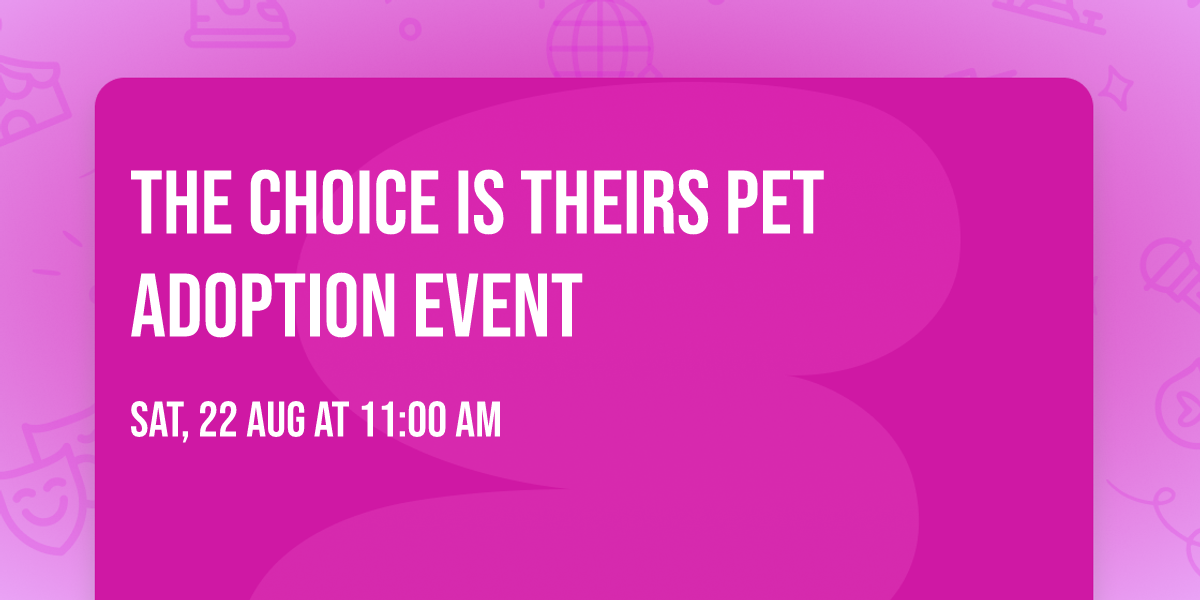 THE CHOICE IS THEIRS PET ADOPTION EVENT

SAT, 22 AUG AT 11:00 AM